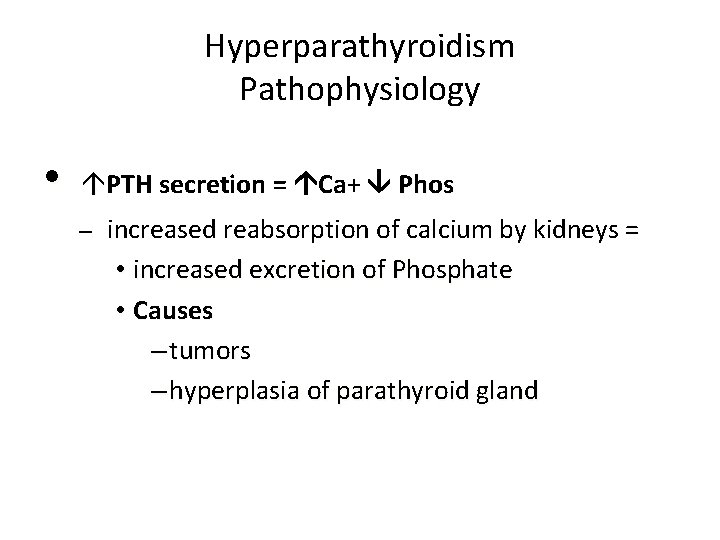 Hyperparathyroidism
Pathophysiology

• ↑PTH secretion = ↑Ca+ ↓ Phos
– increased reabsorption of calcium by kidneys =
• increased excretion of Phosphate
• Causes
–tumors
–hyperplasia of parathyroid gland